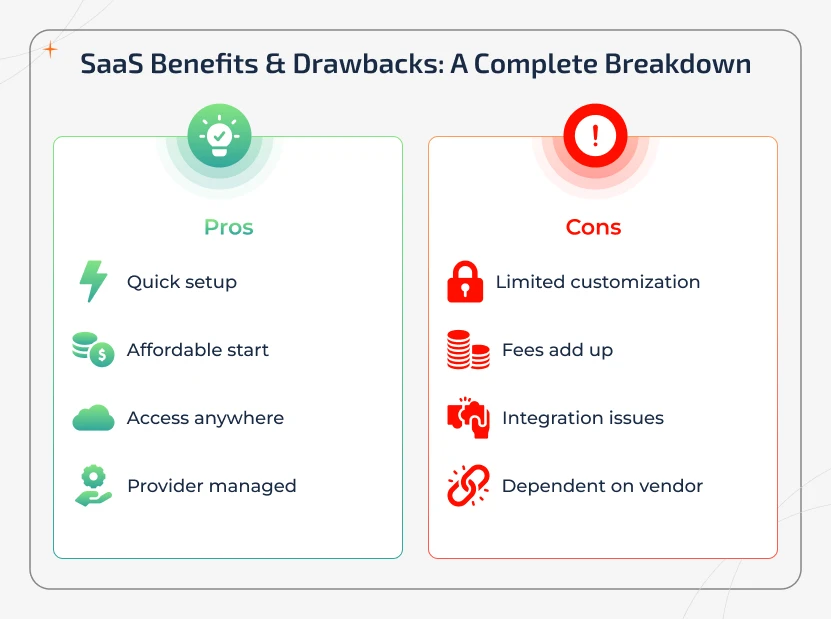 SaaS Benefits & Drawbacks: A Complete Breakdown

Pros

Quick setup

Affordable start

Access anywhere

Provider managed

Cons

Limited customization

Fees add up

Integration issues

Dependent on vendor